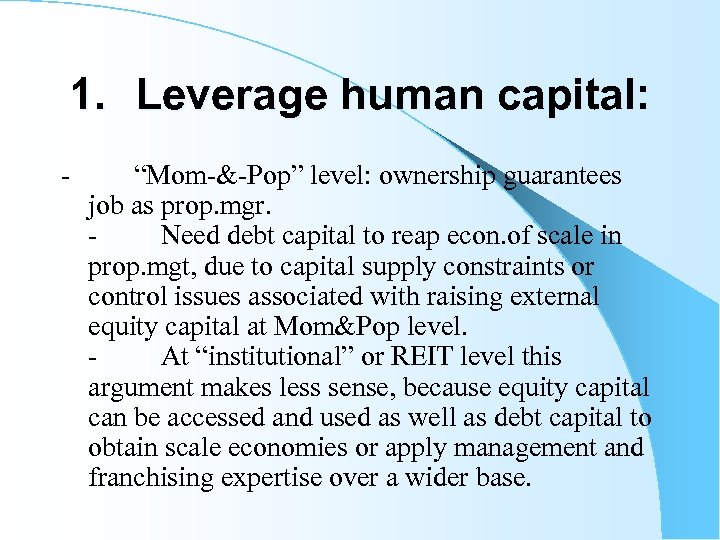 1. Leverage human capital:

- “Mom-&-Pop” level: ownership guarantees job as prop.mgr.

- Need debt capital to reap econ.of scale in prop.mgt, due to capital supply constraints or control issues associated with raising external equity capital at Mom&Pop level.

- At “institutional” or REIT level this argument makes less sense, because equity capital can be accessed and used as well as debt capital to obtain scale economies or apply management and franchising expertise over a wider base.